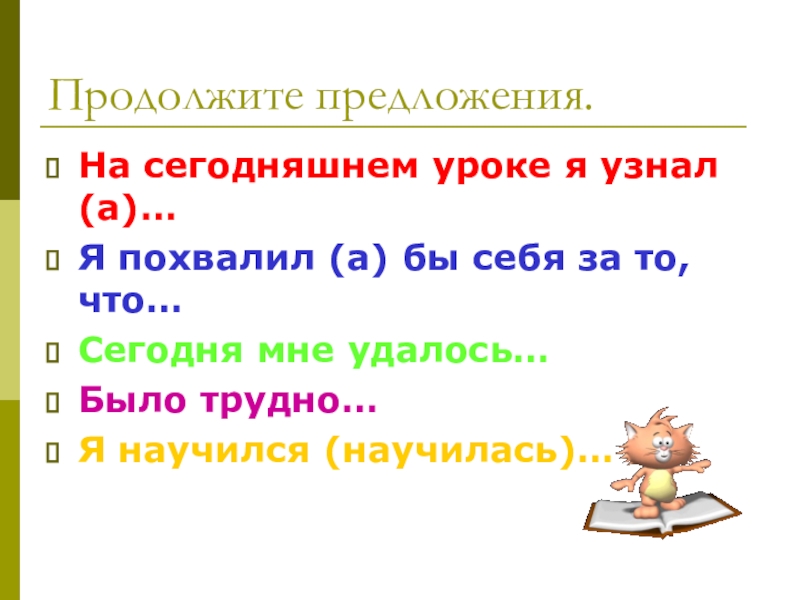 Продолжите предложения.

На сегодняшнем уроке я узнал (а)…

Я похвалил (а) бы себя за то, что…

Сегодня мне удалось…

Было трудно…

Я научился (научилась)…